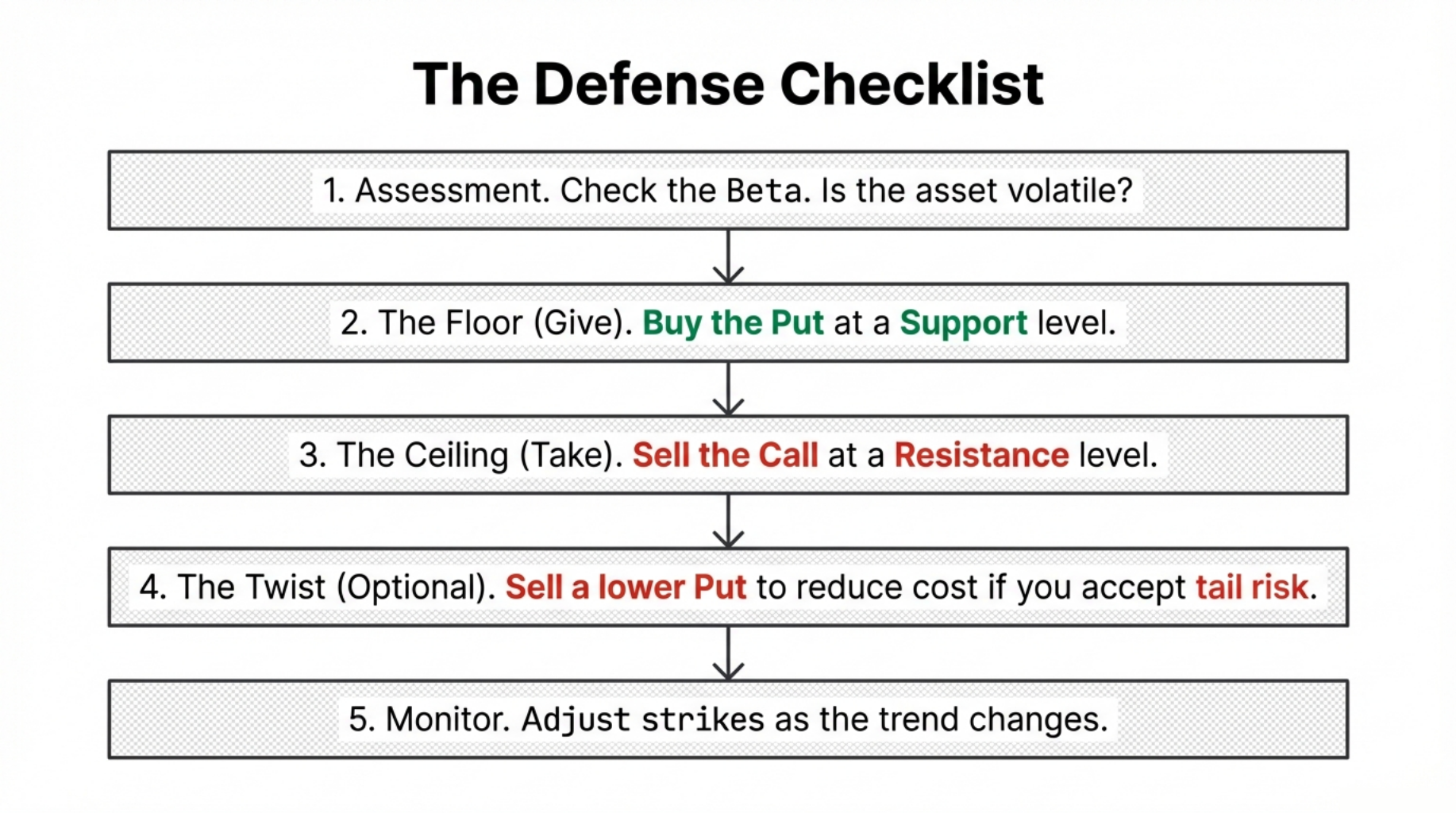 The Defense Checklist

1. Assessment. Check the Beta. Is the asset volatile?

2. The Floor (Give). Buy the Put at a Support level.

3. The Ceiling (Take). Sell the Call at a Resistance level.

4. The Twist (Optional). Sell a lower Put to reduce cost if you accept tail risk.

5. Monitor. Adjust strikes as the trend changes.